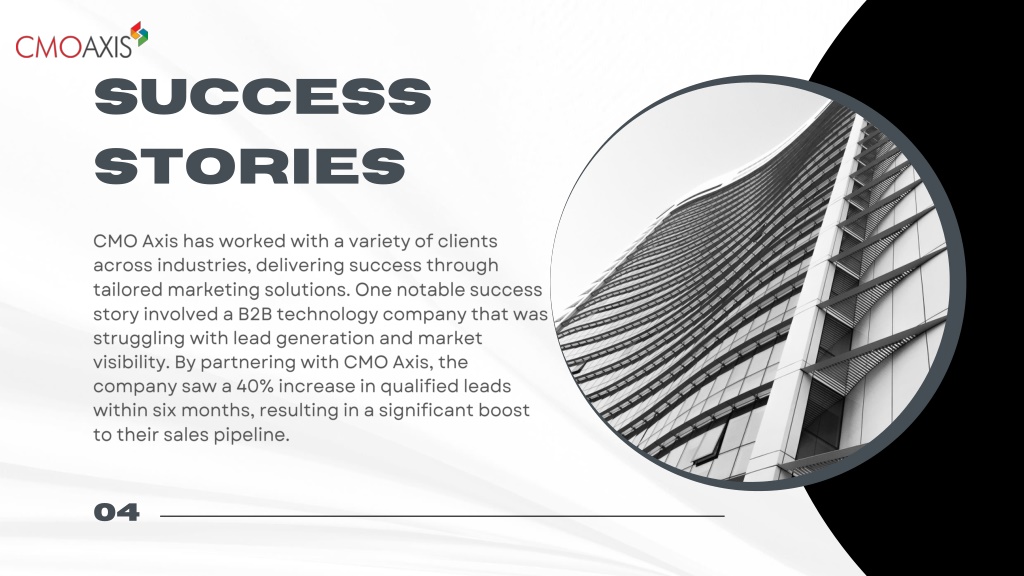 CMOAXIS

SUCCESS STORIES

CMO Axis has worked with a variety of clients across industries, delivering success through tailored marketing solutions. One notable success story involved a B2B technology company that was struggling with lead generation and market visibility. By partnering with CMO Axis, the company saw a 40% increase in qualified leads within six months, resulting in a significant boost to their sales pipeline.

04